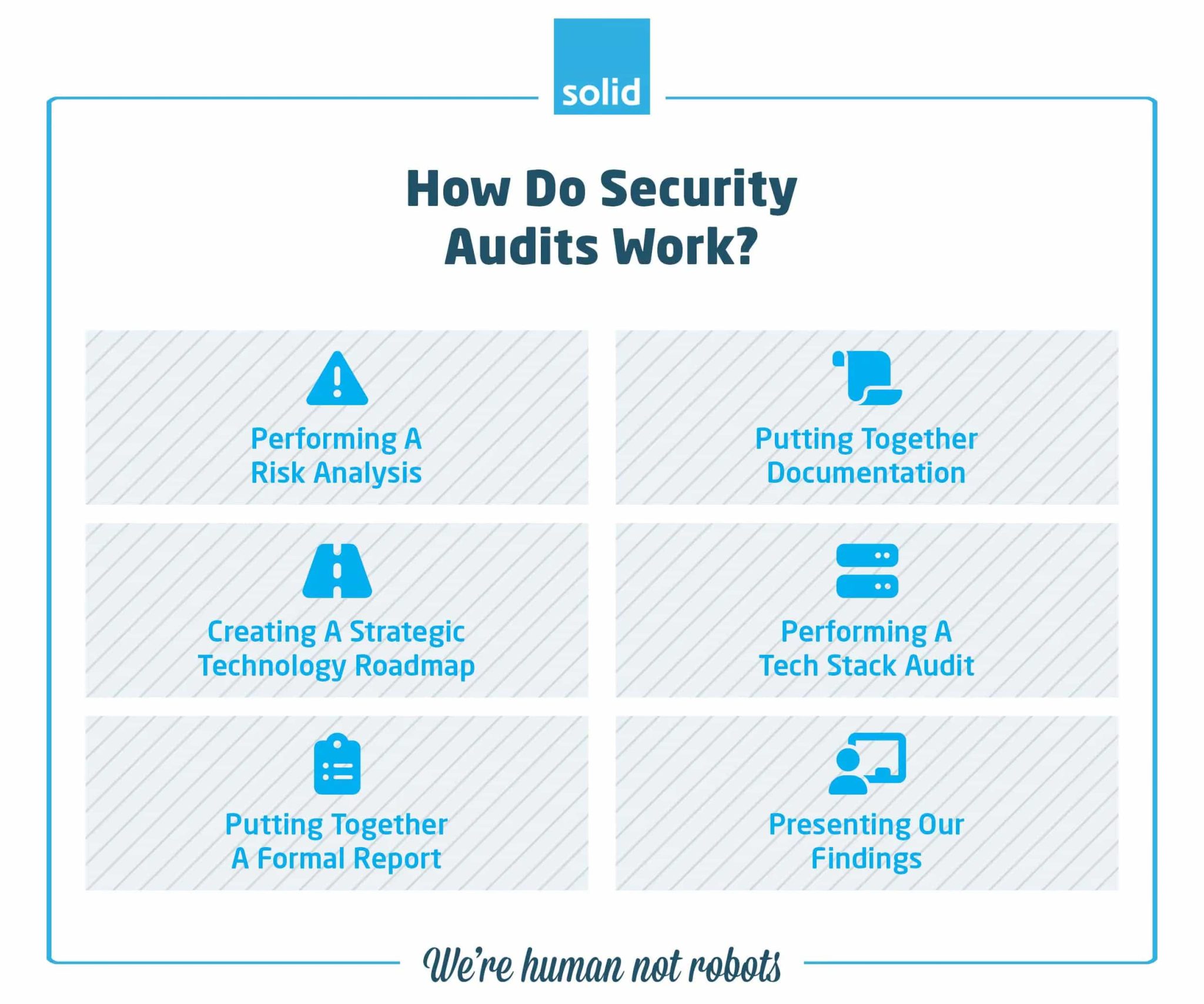 solid

How Do Security Audits Work?

Performing A Risk Analysis

Putting Together Documentation

Creating A Strategic Technology Roadmap

Performing A Tech Stack Audit

Putting Together A Formal Report

Presenting Our Findings

We're human not robots